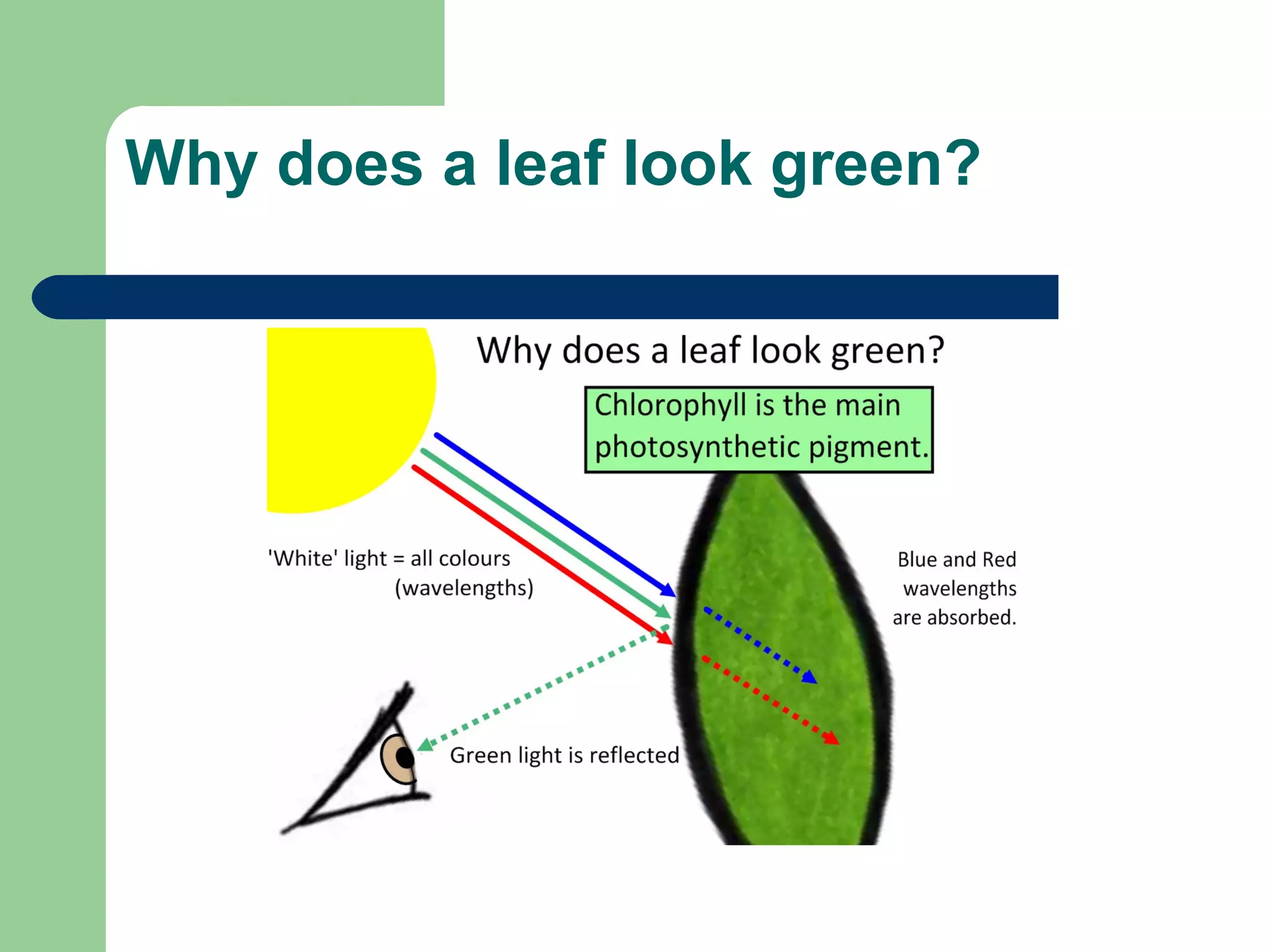 Why does a leaf look green?

Why does a leaf look green?

Chlorophyll is the main photosynthetic pigment.

'White' light = all colours (wavelengths)

Blue and Red wavelengths are absorbed.

Green light is reflected